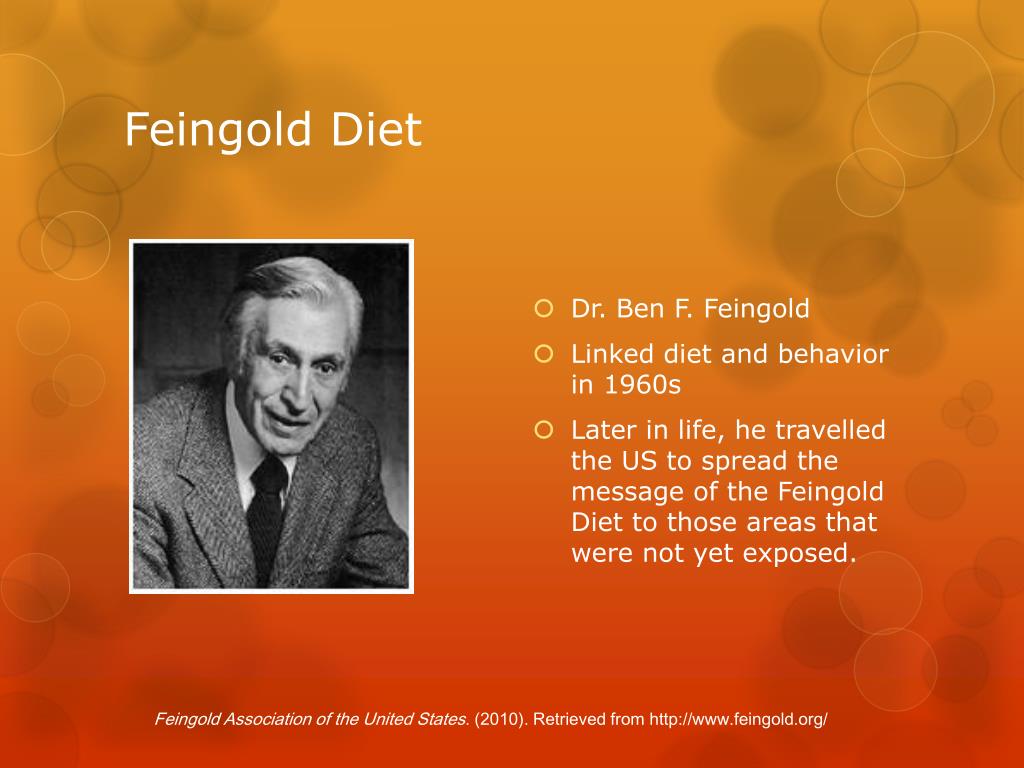 Feingold Diet

Dr. Ben F. Feingold

Linked diet and behavior in 1960s

Later in life, he travelled the US to spread the message of the Feingold Diet to those areas that were not yet exposed.

Feingold Association of the United States. (2010). Retrieved from http://www.feingold.org/